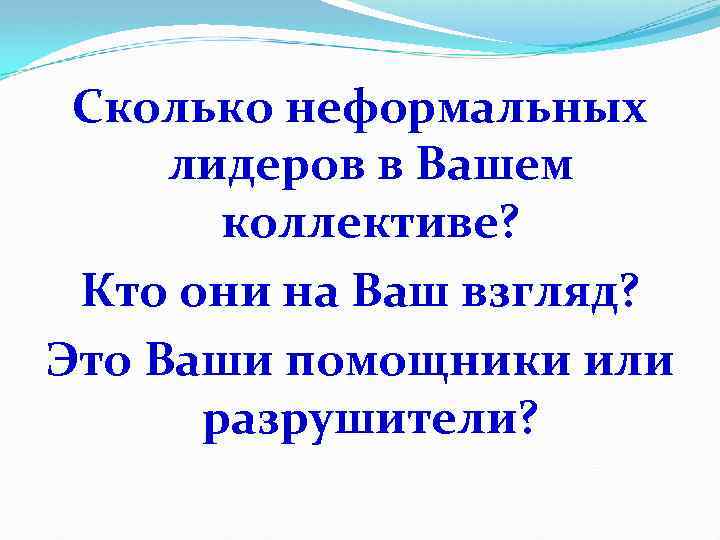 Сколько неформальных лидеров в Вашем коллективе?

Кто они на Ваш взгляд?

Это Ваши помощники или разрушители?